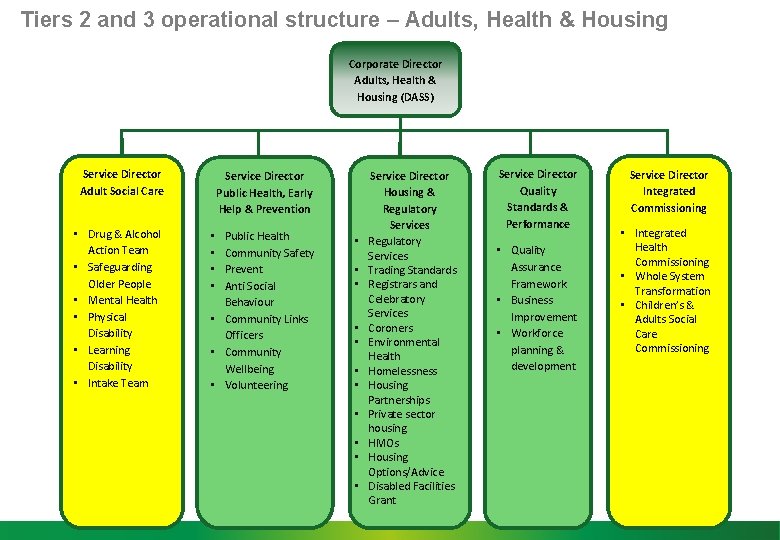 Tiers 2 and 3 operational structure – Adults, Health & Housing

Corporate Director Adults, Health & Housing (DASS)

Service Director Adult Social Care

- Drug & Alcohol Action Team
- Safeguarding Older People
- Mental Health
- Physical Disability
- Learning Disability
- Intake Team

Service Director Public Health, Early Help & Prevention

- Public Health
- Community Safety
- Prevent
- Anti Social Behaviour
- Community Links Officers
- Community Wellbeing
- Volunteering

Service Director Housing & Regulatory Services

- Regulatory Services
- Trading Standards
- Registrars and Celebratory Services
- Coroners
- Environmental Health
- Homelessness
- Housing Partnerships
- Private sector housing
- HMOs
- Housing Options/Advice
- Disabled Facilities Grant

Service Director Quality Standards & Performance

- Quality Assurance Framework
- Business Improvement
- Workforce planning & development

Service Director Integrated Commissioning

- Integrated Health Commissioning
- Whole System Transformation
- Children's & Adults Social Care Commissioning